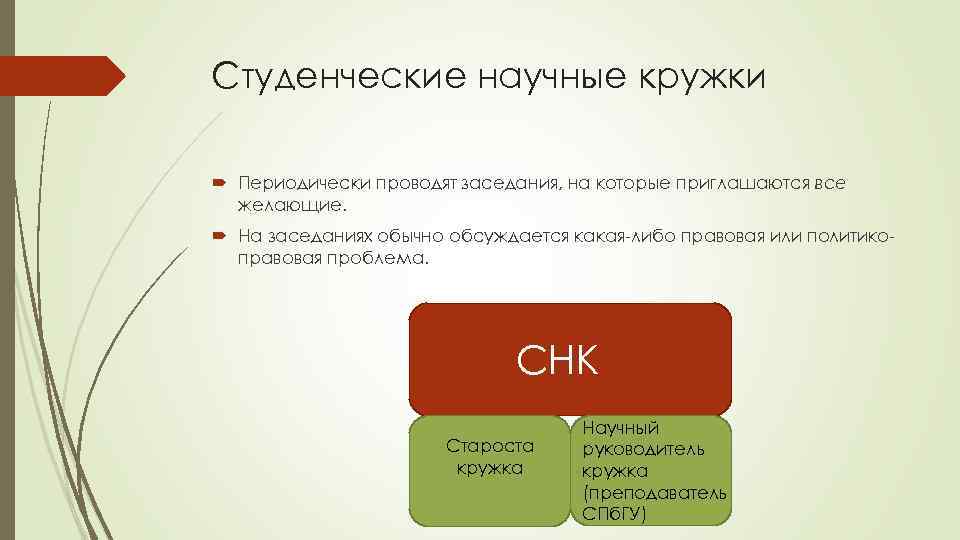 Студенческие научные кружки

Периодически проводят заседания, на которые приглашаются все желающие.

На заседаниях обычно обсуждается какая-либо правовая или политико-правовая проблема.

СНК

Староста кружка

Научный руководитель кружка (преподаватель СПбГУ)